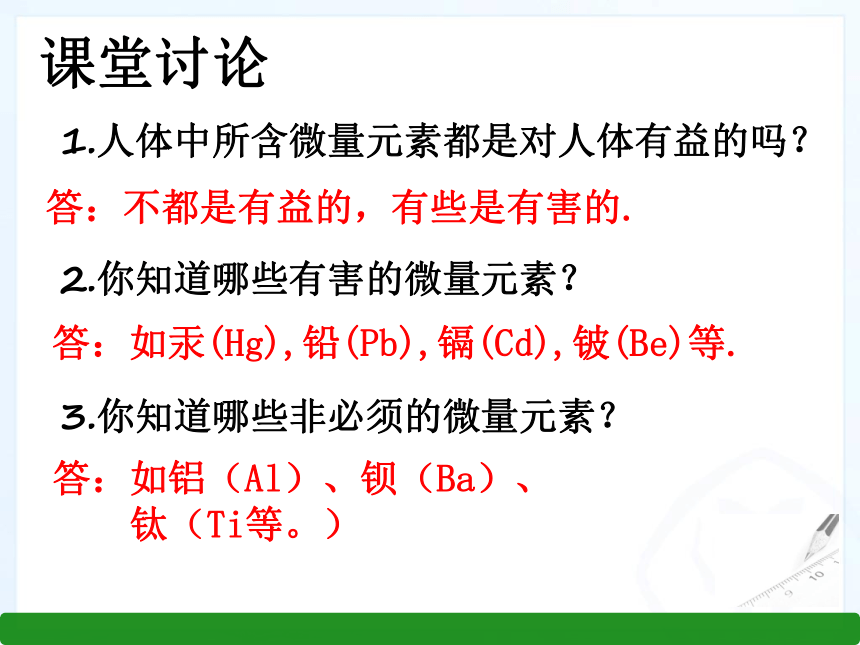 课堂讨论

1.人体中所含微量元素都是对人体有益的吗？

答：不都是有益的，有些是有害的.

2.你知道哪些有害的微量元素？

答：如汞(Hg),铅(Pb),镉(Cd),铍(Be)等.

3.你知道哪些非必须的微量元素？

答：如铝（Al）、钡（Ba）、钛（Ti等。）